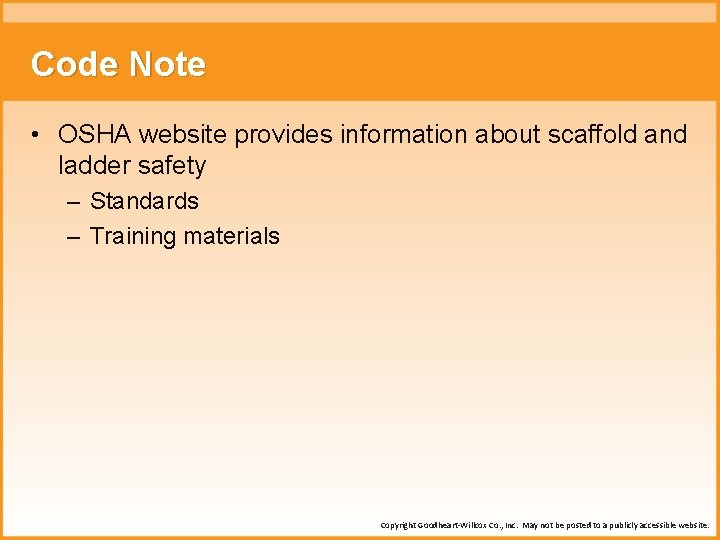 Code Note

• OSHA website provides information about scaffold and ladder safety
  – Standards
  – Training materials

Copyright Goodheart-Willcox Co., Inc. May not be posted to a publicly accessible website.